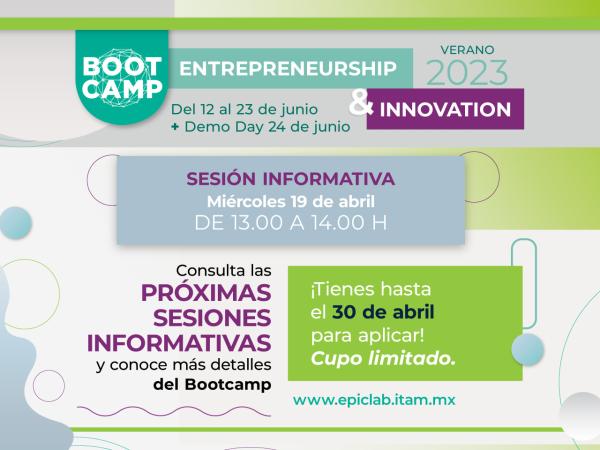 BOOT CAMP

ENTREPRENEURSHIP & INNOVATION

VERANO 2023

Del 12 al 23 de junio
+ Demo Day 24 de junio

SESIÓN INFORMATIVA
Miércoles 19 de abril
DE 13.00 A 14.00 H

Consulta las PRÓXIMAS SESIONES INFORMATIVAS y conoce más detalles del Bootcamp

¡Tienes hasta el 30 de abril para aplicar! Cupo limitado.

www.epiclab.itam.mx